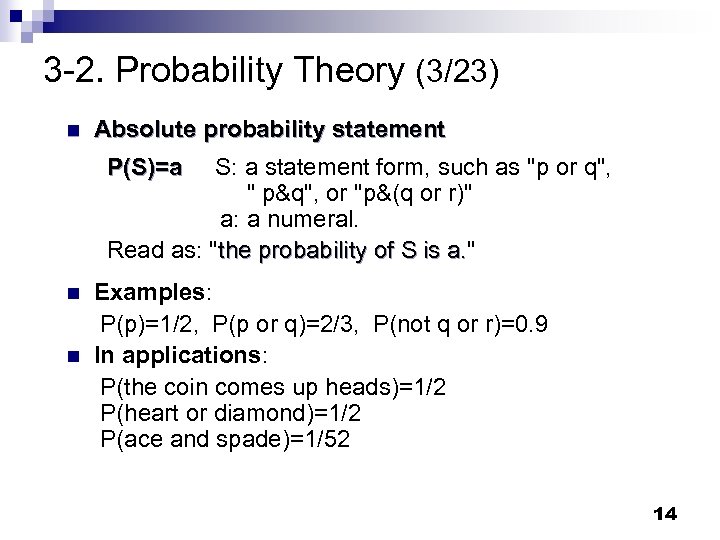 3-2. Probability Theory (3/23)

Absolute probability statement

P(S)=a S: a statement form, such as "p or q", " p&q", or "p&(q or r)"
a: a numeral.

Read as: "the probability of S is a."

Examples:
P(p)=1/2, P(p or q)=2/3, P(not q or r)=0.9

In applications:
P(the coin comes up heads)=1/2
P(heart or diamond)=1/2
P(ace and spade)=1/52

14